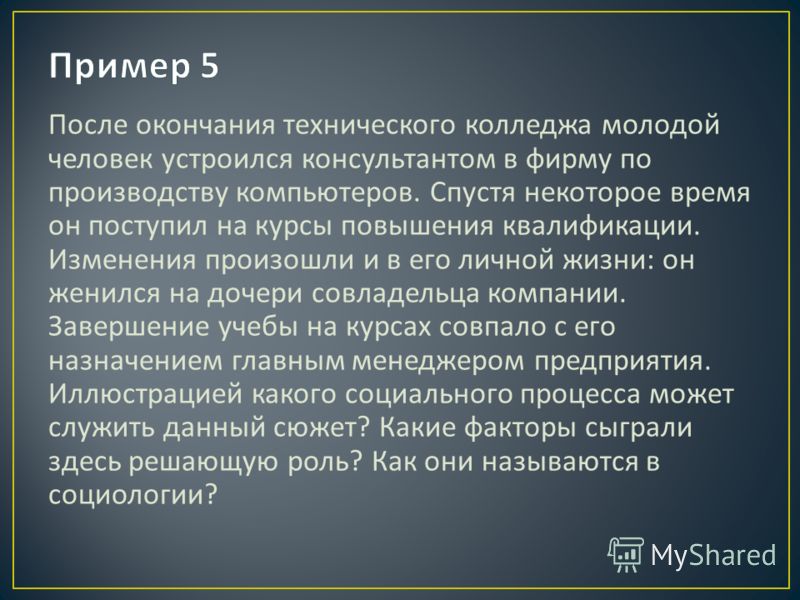 Пример 5

После окончания технического колледжа молодой человек устроился консультантом в фирму по производству компьютеров. Спустя некоторое время он поступил на курсы повышения квалификации. Изменения произошли и в его личной жизни: он женился на дочери совладельца компании. Завершение учебы на курсах совпало с его назначением главным менеджером предприятия. Иллюстрацией какого социального процесса может служить данный сюжет? Какие факторы сыграли здесь решающую роль? Как они называются в социологии?

MyShared